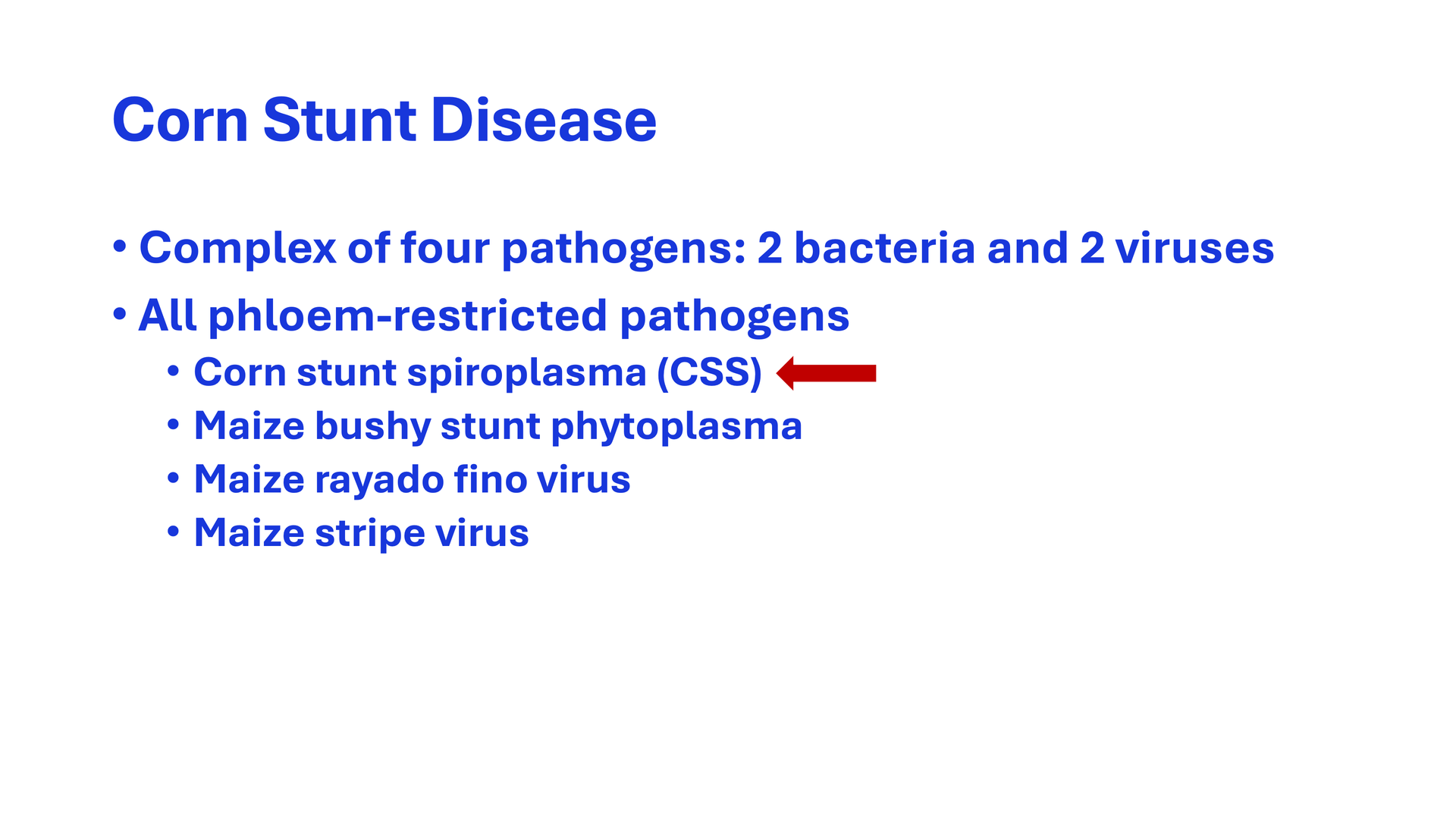 Corn Stunt Disease

• Complex of four pathogens: 2 bacteria and 2 viruses
• All phloem-restricted pathogens
  • Corn stunt spiroplasma (CSS)
  • Maize bushy stunt phytoplasma
  • Maize rayado fino virus
  • Maize stripe virus